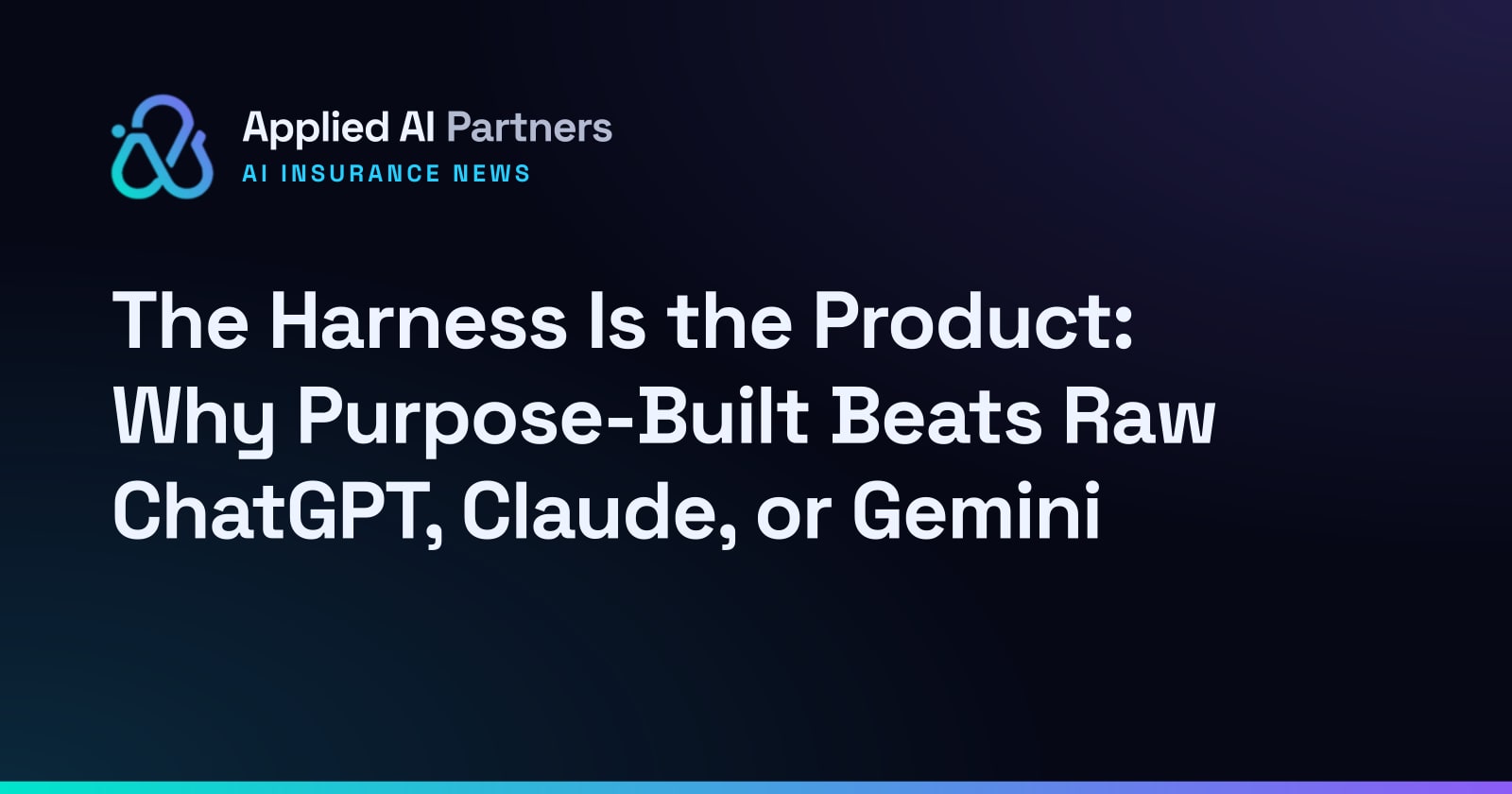 Applied AI Partners
AI INSURANCE NEWS

The Harness Is the Product: Why Purpose-Built Beats Raw ChatGPT, Claude, or Gemini